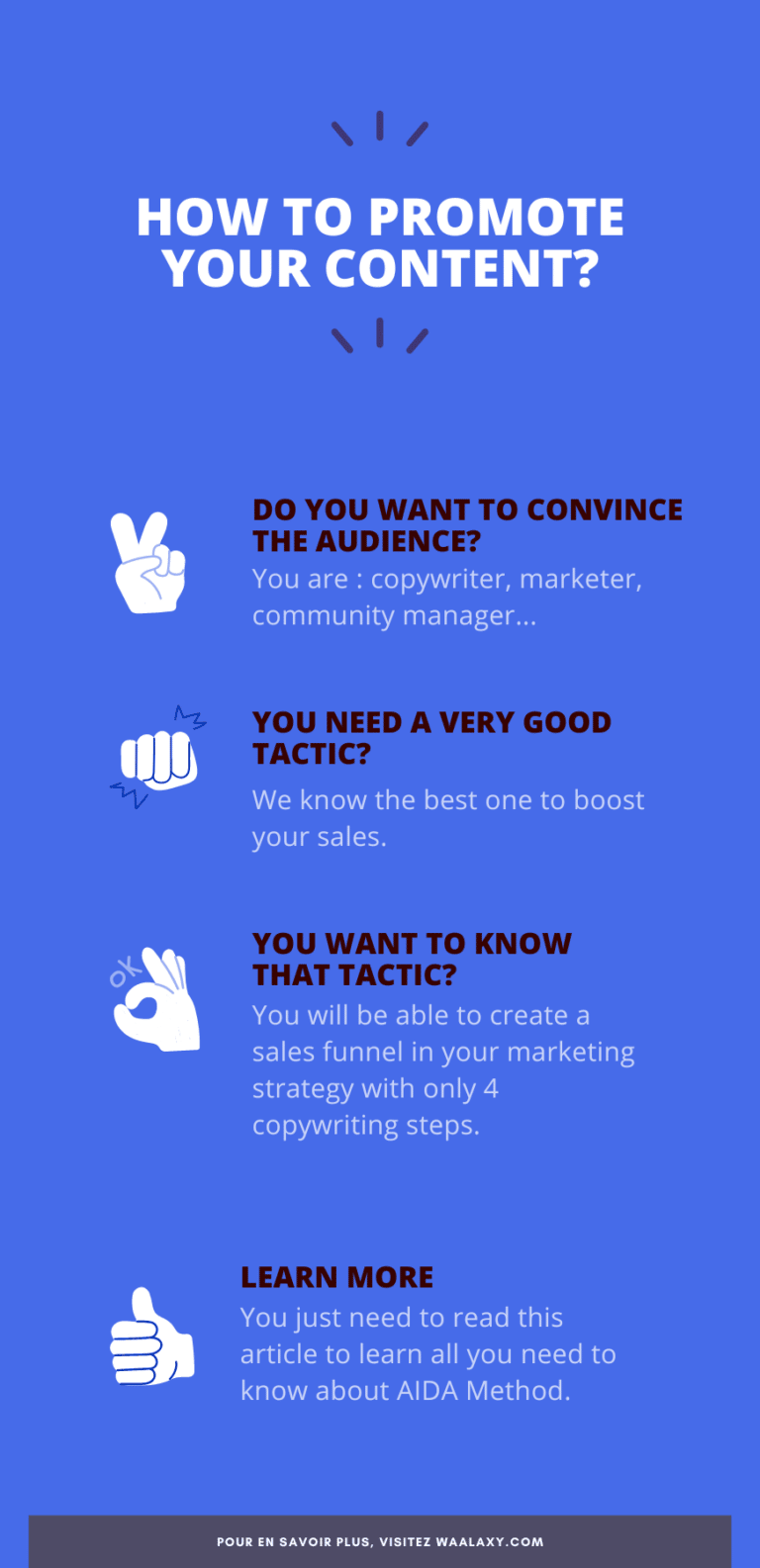 HOW TO PROMOTE YOUR CONTENT?

DO YOU WANT TO CONVINCE THE AUDIENCE?
You are : copywriter, marketer, community manager...

YOU NEED A VERY GOOD TACTIC?
We know the best one to boost your sales.

OK

YOU WANT TO KNOW THAT TACTIC?
You will be able to create a sales funnel in your marketing strategy with only 4 copywriting steps.

LEARN MORE
You just need to read this article to learn all you need to know about AIDA Method.

POUR EN SAVOIR PLUS, VISITEZ WAALAXY.COM